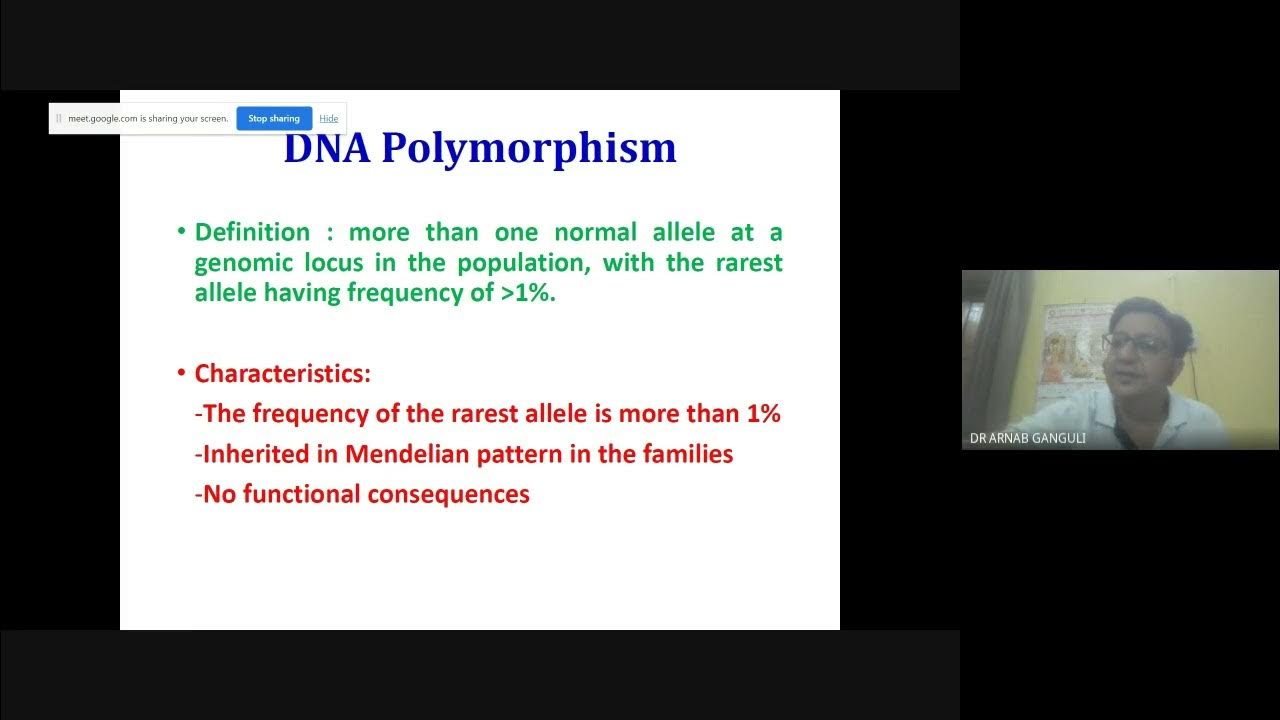 meet.google.com is sharing your screen. Stop sharing Hide

DNA Polymorphism

• Definition : more than one normal allele at a genomic locus in the population, with the rarest allele having frequency of >1%.

• Characteristics:
-The frequency of the rarest allele is more than 1%
-Inherited in Mendelian pattern in the families
-No functional consequences

DR ARNAB GANGULI